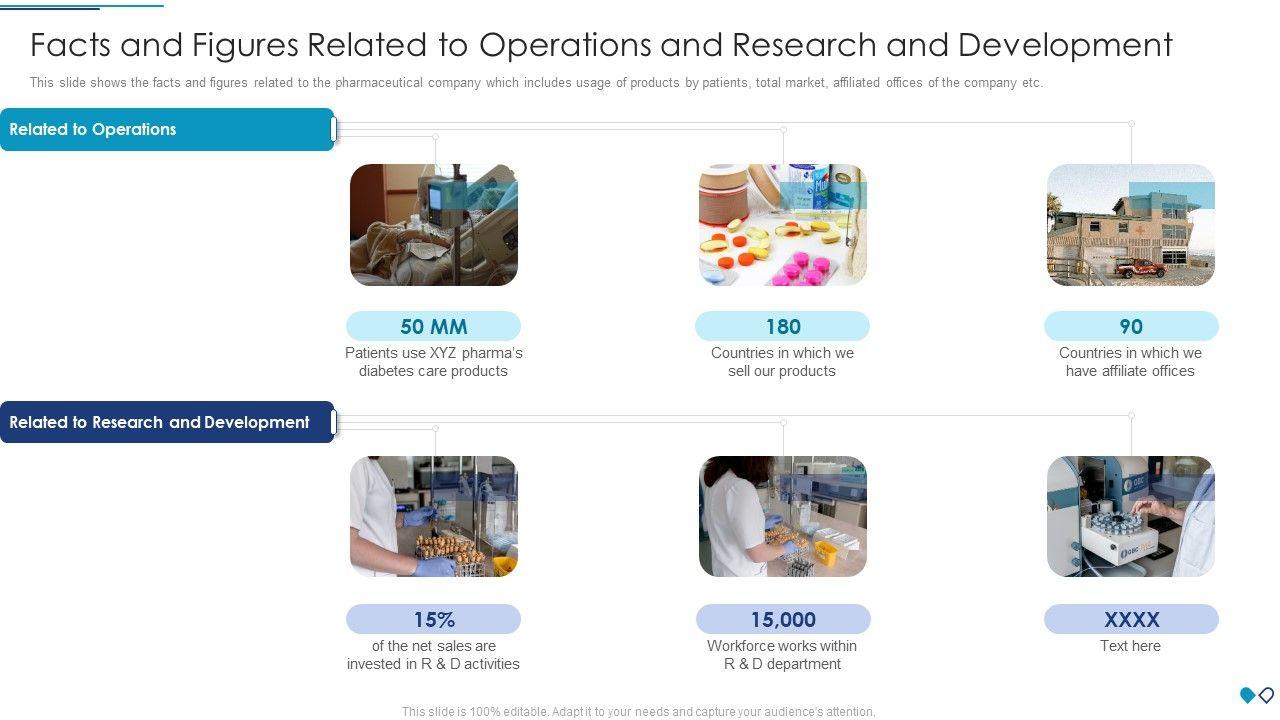 Facts and Figures Related to Operations and Research and Development

This slide shows the facts and figures related to the pharmaceutical company which includes usage of products by patients, total market, affiliated offices of the company etc.

Related to Operations

50 MM
Patients use XYZ pharma's diabetes care products

180
Countries in which we sell our products

90
Countries in which we have affiliate offices

Related to Research and Development

15%
of the net sales are invested in R & D activities

15,000
Workforce works within R & D department

XXXX
Text here

This slide is 100% editable. Adapt it to your needs and capture your audience's attention.